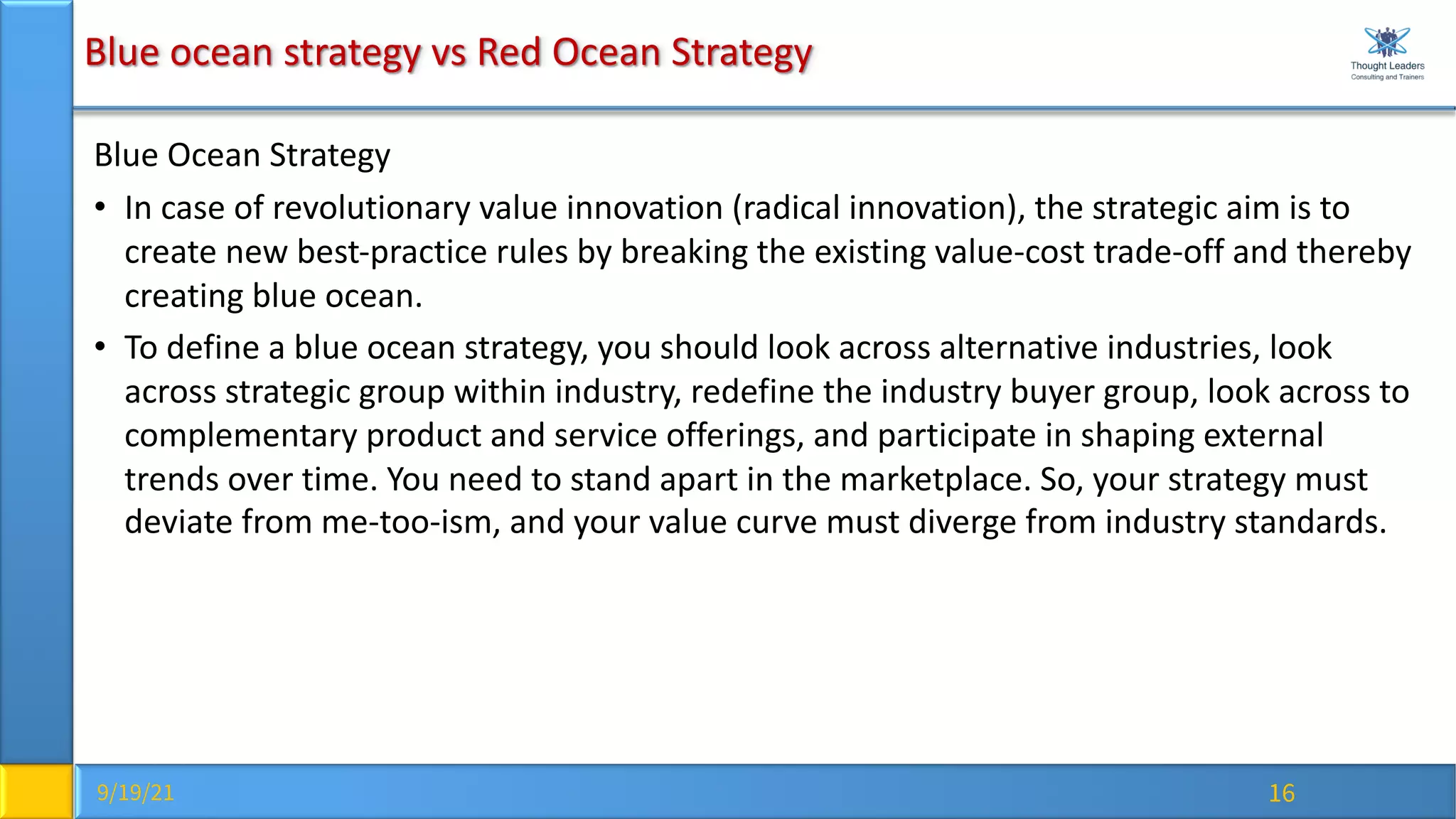 Blue ocean strategy vs Red Ocean Strategy

Thought Leaders
Consulting and Trainers

Blue Ocean Strategy

• In case of revolutionary value innovation (radical innovation), the strategic aim is to create new best-practice rules by breaking the existing value-cost trade-off and thereby creating blue ocean.

• To define a blue ocean strategy, you should look across alternative industries, look across strategic group within industry, redefine the industry buyer group, look across to complementary product and service offerings, and participate in shaping external trends over time. You need to stand apart in the marketplace. So, your strategy must deviate from me-too-ism, and your value curve must diverge from industry standards.

9/19/21

16